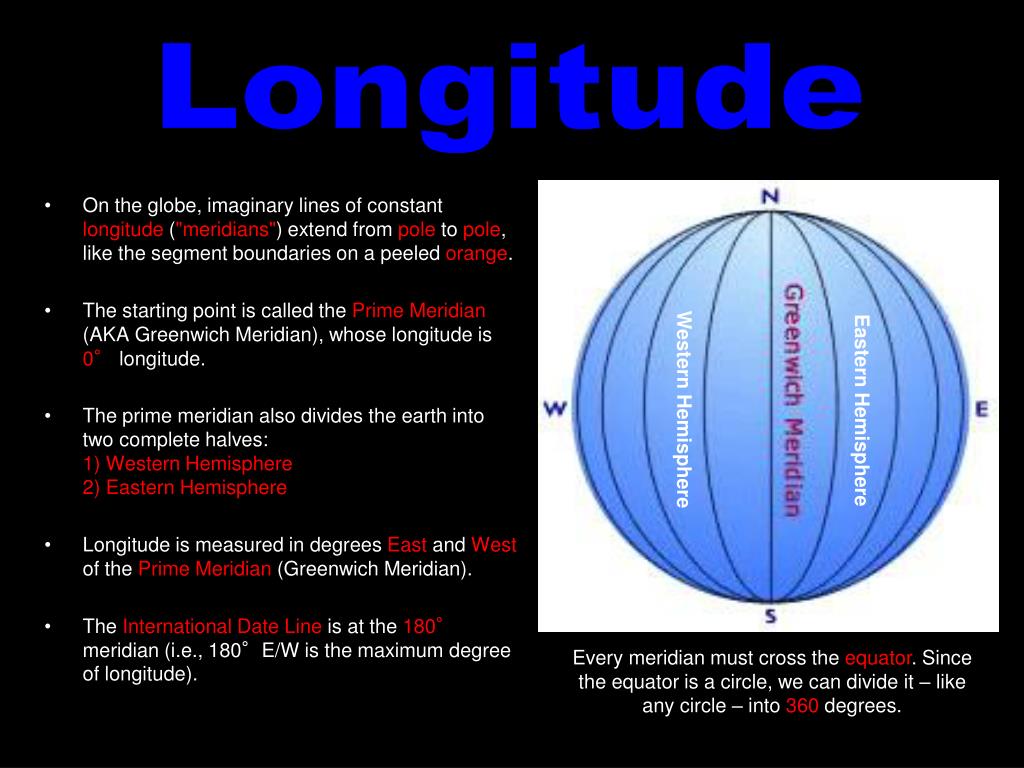 Longitude

• On the globe, imaginary lines of constant longitude ("meridians") extend from pole to pole, like the segment boundaries on a peeled orange.

• The starting point is called the Prime Meridian (AKA Greenwich Meridian), whose longitude is 0˚ longitude.

• The prime meridian also divides the earth into two complete halves:
1) Western Hemisphere
2) Eastern Hemisphere

• Longitude is measured in degrees East and West of the Prime Meridian (Greenwich Meridian).

• The International Date Line is at the 180˚ meridian (i.e., 180˚ E/W is the maximum degree of longitude).

N

W

E

S

Western Hemisphere

Greenwich Meridian

Eastern Hemisphere

Every meridian must cross the equator. Since the equator is a circle, we can divide it – like any circle – into 360 degrees.